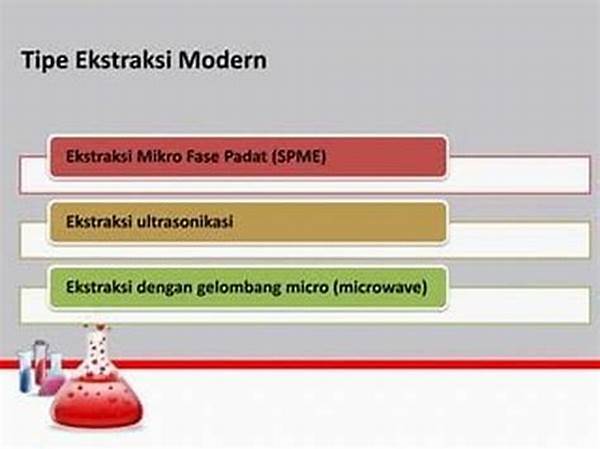 Tipe Ekstraksi Modern

Ekstraksi Mikro Fase Padat (SPME)

Ekstraksi ultrasonikasi

Ekstraksi dengan gelombang micro (microwave)